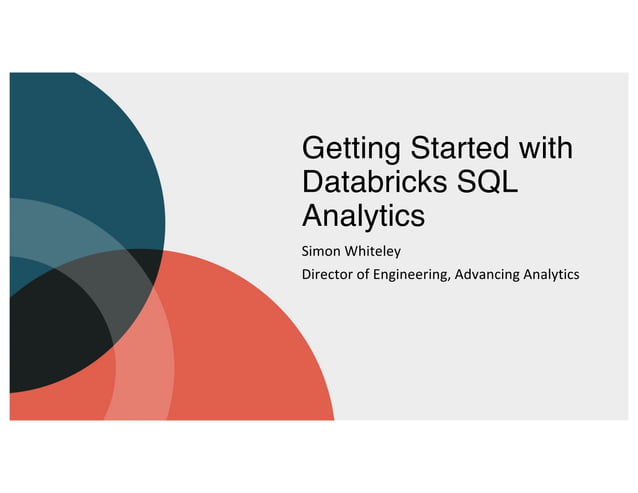 Getting Started with Databricks SQL Analytics

Simon Whiteley

Director of Engineering, Advancing Analytics